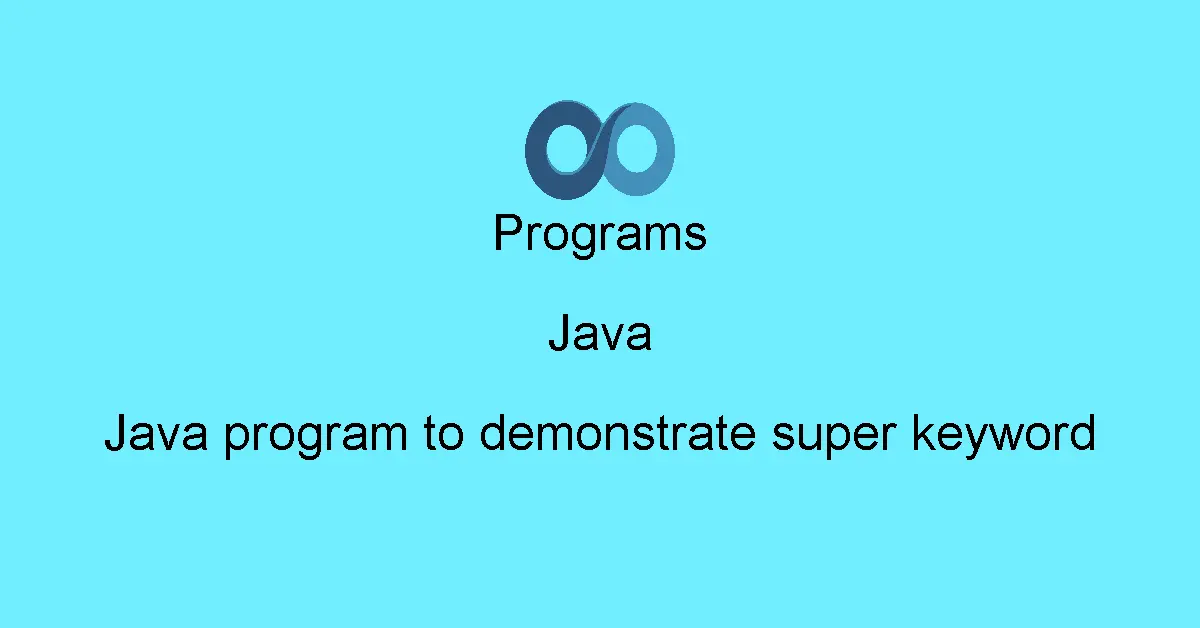 Programs

Java

Java program to demonstrate super keyword